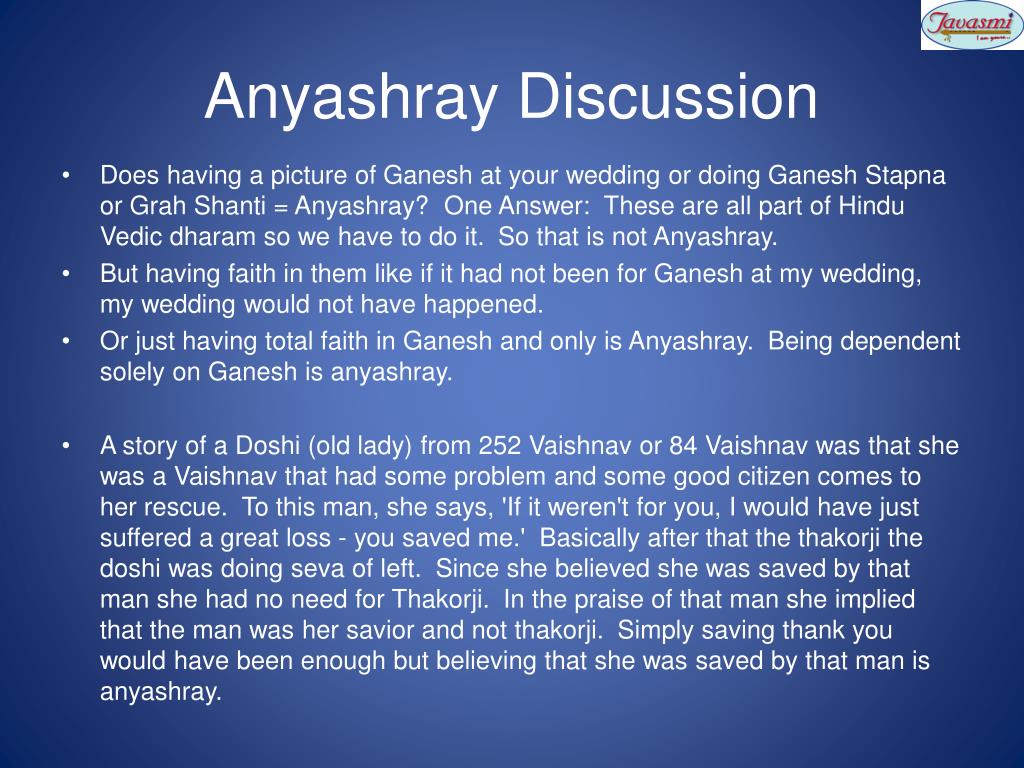 Javasmi
I am yours...

Anyashray Discussion

• Does having a picture of Ganesh at your wedding or doing Ganesh Stapna or Grah Shanti = Anyashray? One Answer: These are all part of Hindu Vedic dharam so we have to do it. So that is not Anyashray.
• But having faith in them like if it had not been for Ganesh at my wedding, my wedding would not have happened.
• Or just having total faith in Ganesh and only is Anyashray. Being dependent solely on Ganesh is anyashray.

• A story of a Doshi (old lady) from 252 Vaishnav or 84 Vaishnav was that she was a Vaishnav that had some problem and some good citizen comes to her rescue. To this man, she says, 'If it weren't for you, I would have just suffered a great loss - you saved me.' Basically after that the thakorji the doshi was doing seva of left. Since she believed she was saved by that man she had no need for Thakorji. In the praise of that man she implied that the man was her savior and not thakorji. Simply saving thank you would have been enough but believing that she was saved by that man is anyashray.